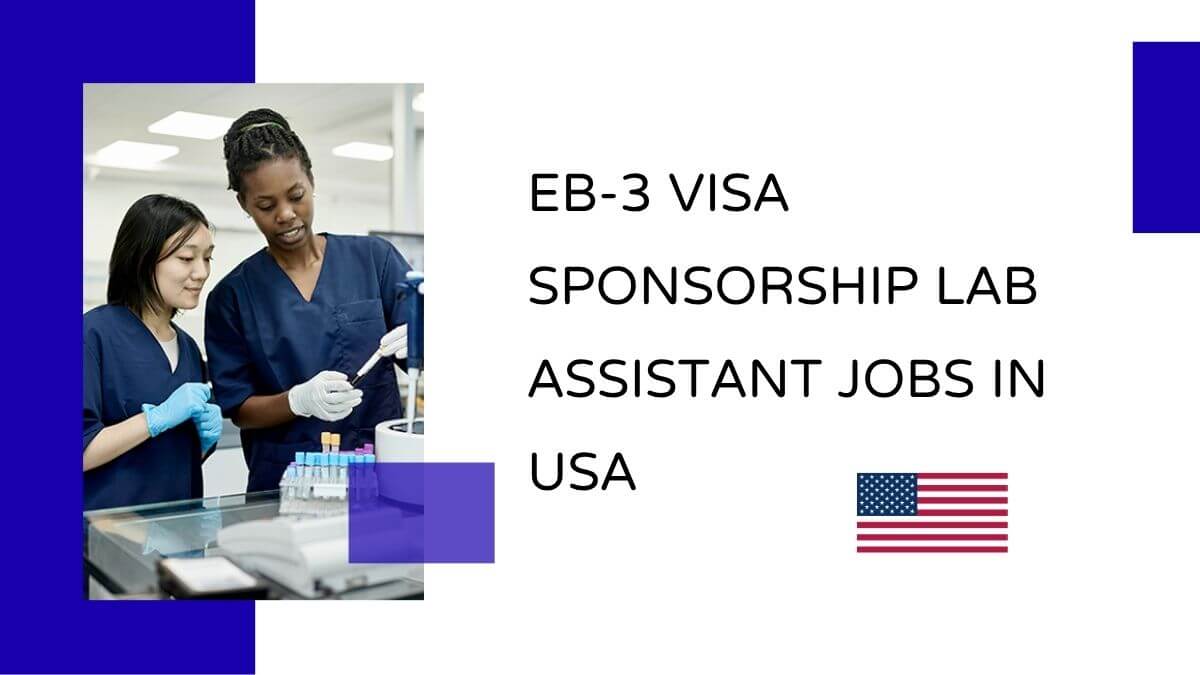 EB-3 VISA SPONSORSHIP LAB ASSISTANT JOBS IN USA